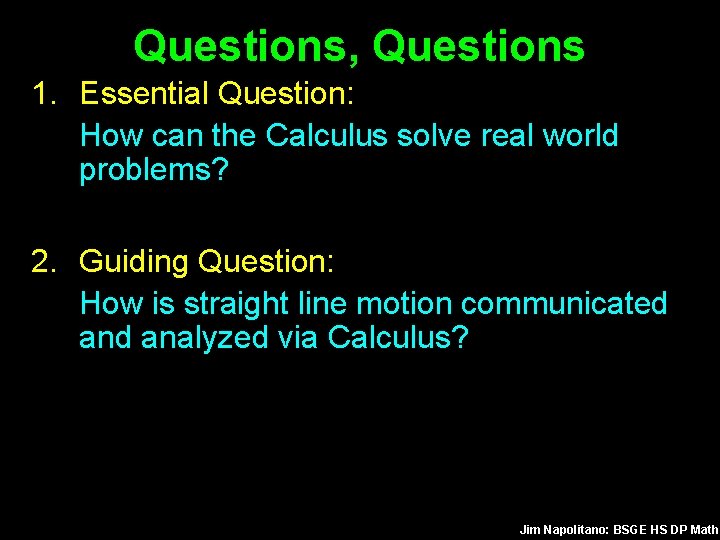 Questions, Questions

1. Essential Question:

How can the Calculus solve real world problems?

2. Guiding Question:

How is straight line motion communicated and analyzed via Calculus?

Jim Napolitano: BSGE HS DP Math